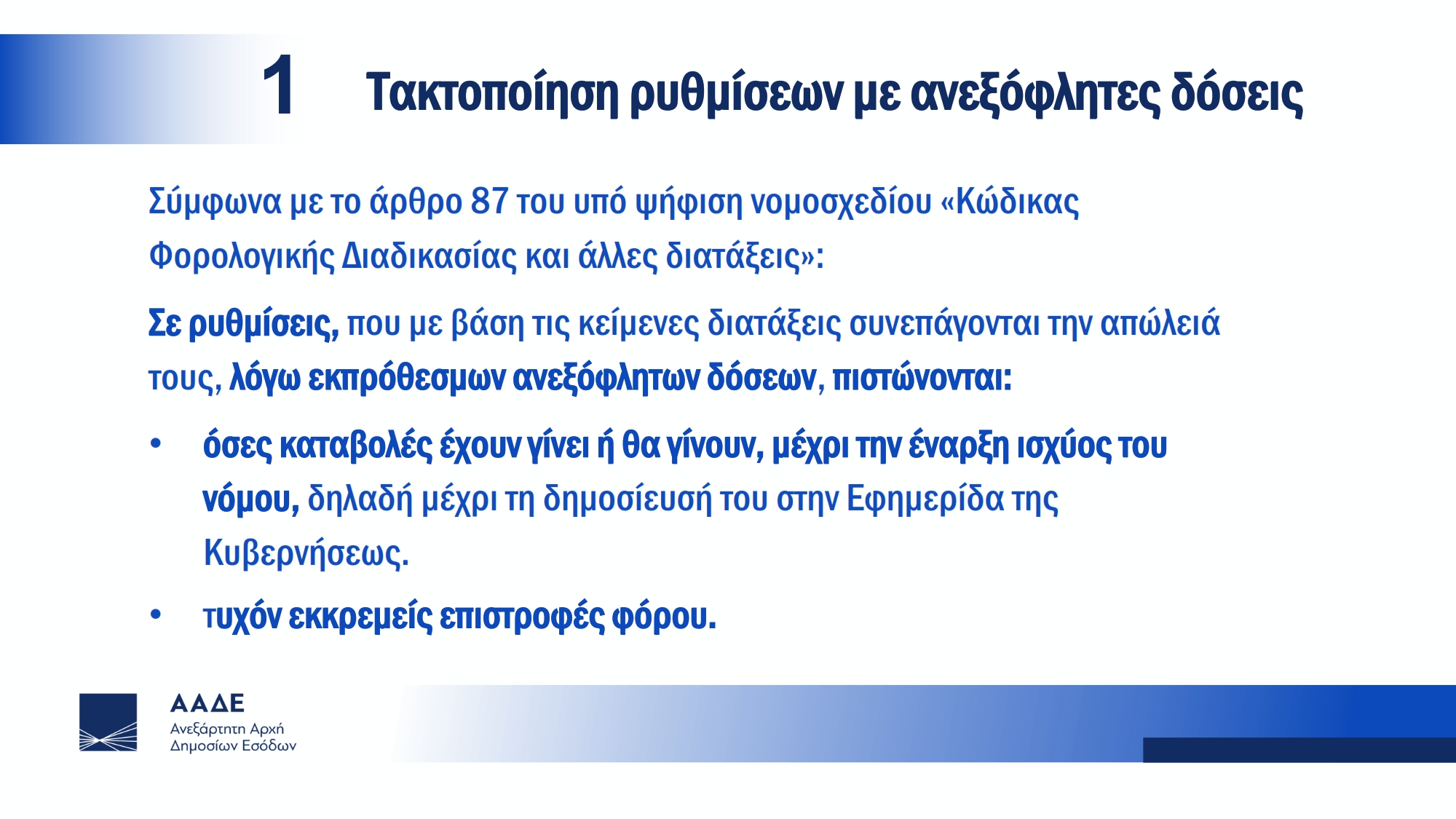 1 Τακτοποίηση ρυθμίσεων με ανεξόφλητες δόσεις

Σύμφωνα με το άρθρο 87 του υπό ψήφιση νομοσχεδίου «Κώδικας Φορολογικής Διαδικασίας και άλλες διατάξεις»:

Σε ρυθμίσεις, που με βάση τις κείμενες διατάξεις συνεπάγονται την απώλειά τους, λόγω εκπρόθεσμων ανεξόφλητων δόσεων, πιστώνονται:

• όσες καταβολές έχουν γίνει ή θα γίνουν, μέχρι την έναρξη ισχύος του νόμου, δηλαδή μέχρι τη δημοσίευσή του στην Εφημερίδα της Κυβερνήσεως.
• τυχόν εκκρεμείς επιστροφές φόρου.

ΑΑΔΕ
Ανεξάρτητη Αρχή
Δημοσίων Εσόδων